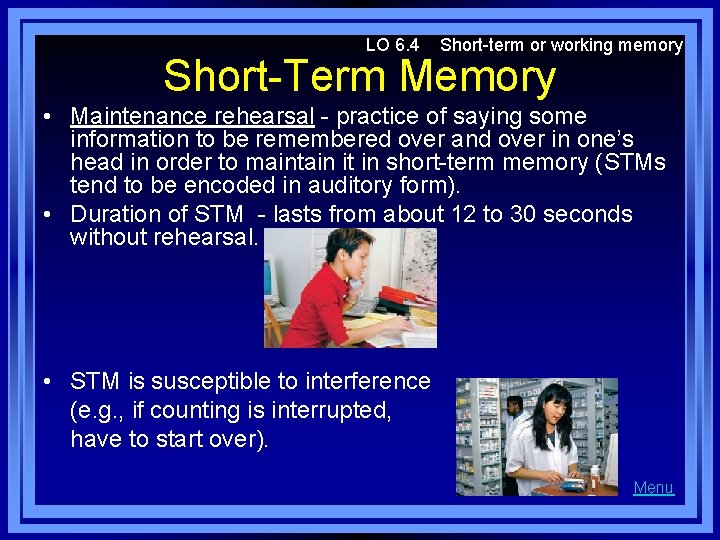 LO 6.4 Short-term or working memory

Short-Term Memory

• Maintenance rehearsal - practice of saying some information to be remembered over and over in one's head in order to maintain it in short-term memory (STMs tend to be encoded in auditory form).

• Duration of STM - lasts from about 12 to 30 seconds without rehearsal.

• STM is susceptible to interference (e.g., if counting is interrupted, have to start over).

Menu